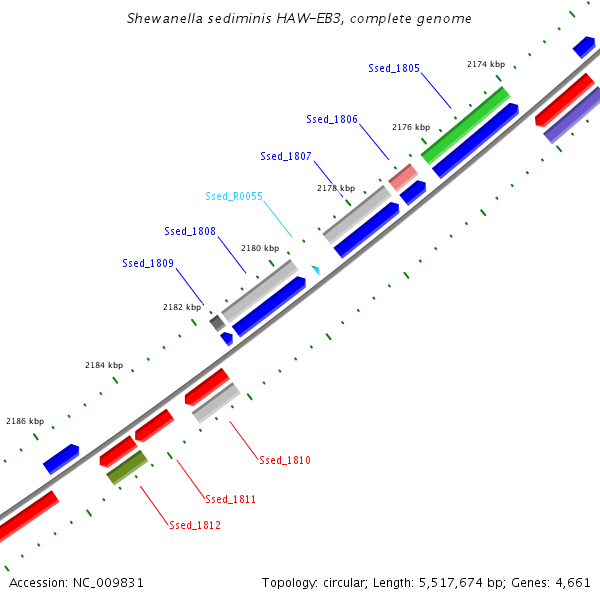 Shewanella sediminis HAW-EB3, complete genome

Ssed_1805
2174 kbp
Ssed_1806
2176 kbp
Ssed_1807
2178 kbp
Ssed_R0055
Ssed_1808
2180 kbp
Ssed_1809
2182 kbp
2184 kbp
2186 kbp
Ssed_1810
Ssed_1811
Ssed_1812

Accession: NC_009831

Topology: circular; Length: 5,517,674 bp; Genes: 4,661